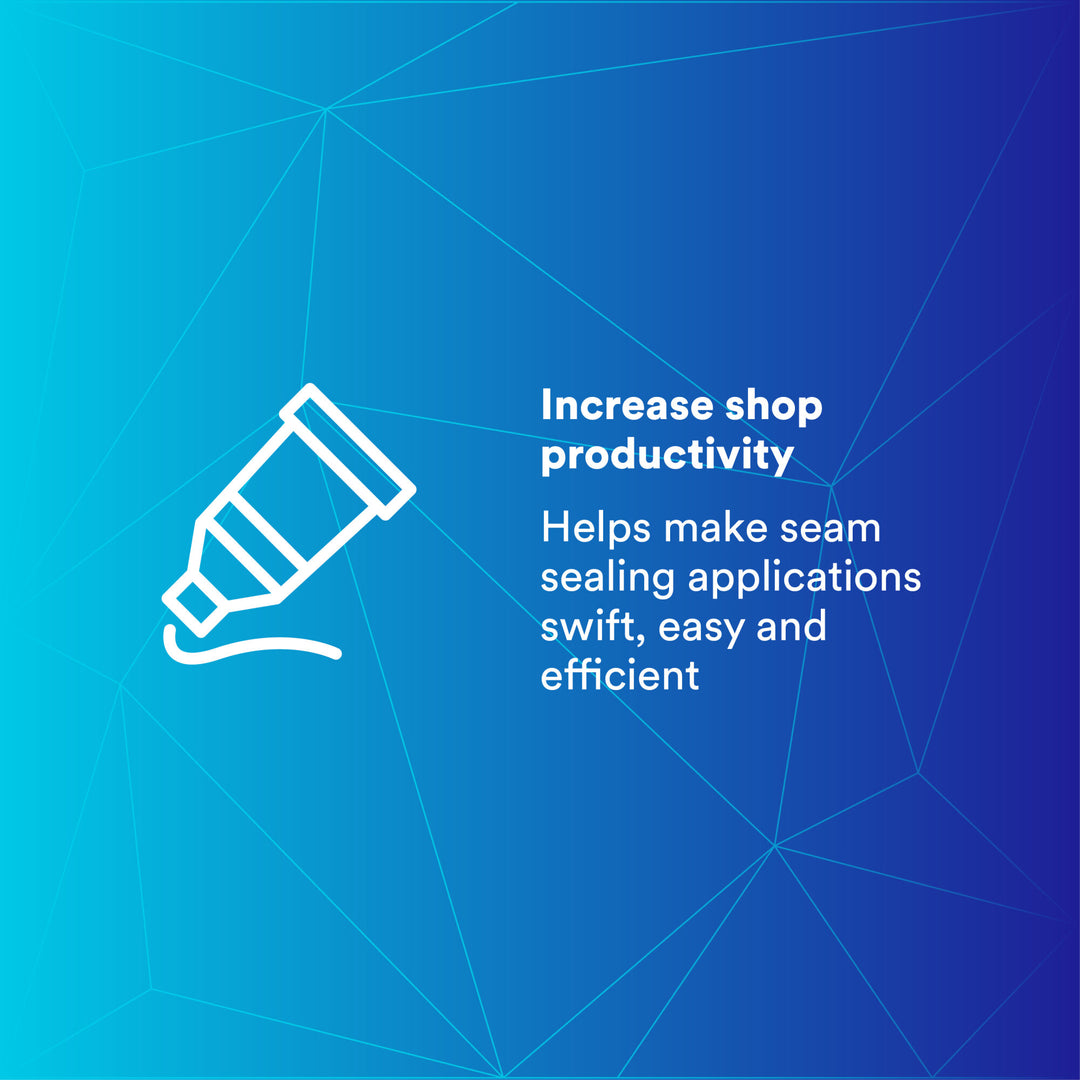 Increase shop productivity

Helps make seam sealing applications swift, easy and efficient